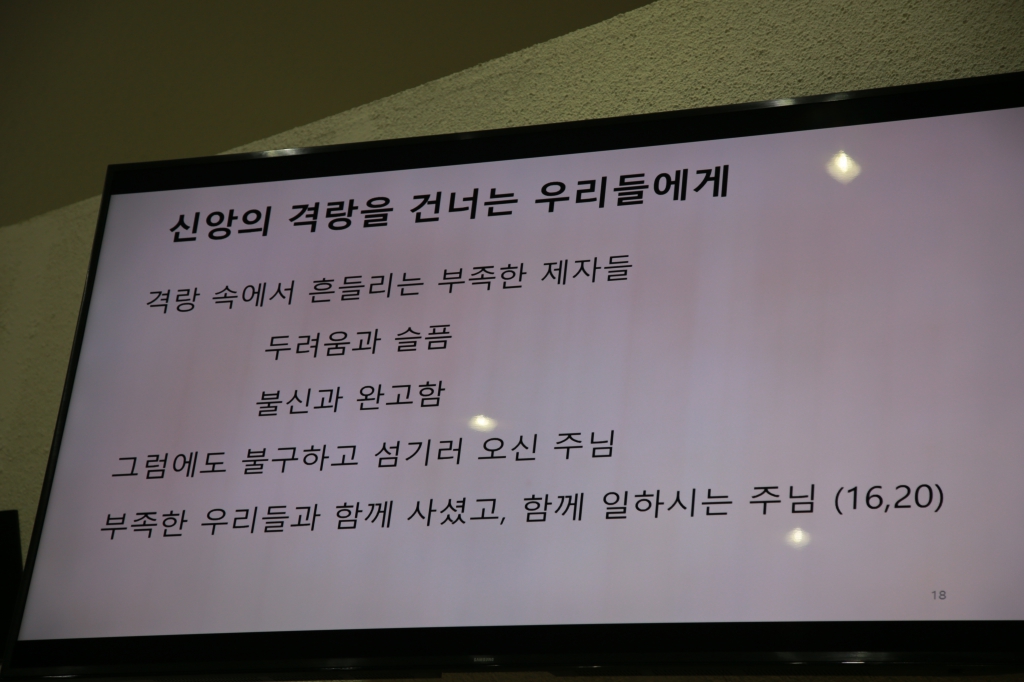 신앙의 격랑을 건너는 우리들에게

격랑 속에서 흔들리는 부족한 제자들

두려움과 슬픔

불신과 완고함

그럼에도 불구하고 섬기러 오신 주님

부족한 우리들과 함께 사셨고, 함께 일하시는 주님 (16,20)

18